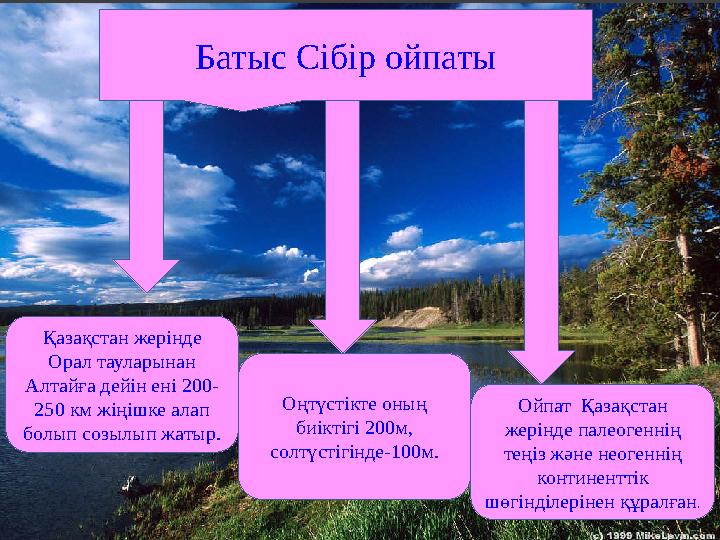 Батыс Сібір ойпаты

Қазақстан жерінде Орал тауларынан Алтайға дейін ені 200-250 км жіңішке алап болып созылып жатыр.

Оңтүстікте оның биіктігі 200м, солтүстігінде-100м.

Ойпат Қазақстан жерінде палеогеннің теңіз және неогеннің континенттік шөгінділерінен құралған.

(c) 1999 MikeLevin.com